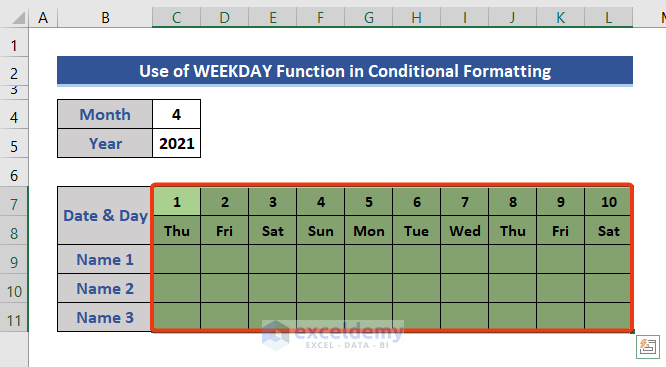 | | A | B | C | D | E | F | G | H | I | J | K | L | M |
|---|---|---|---|---|---|---|---|---|---|---|---|---|---|
| 1 | | | | | | | | | | | | | |
| 2 | | Use of WEEKDAY Function in Conditional Formatting | | | | | | | | | | | |
| 3 | | | | | | | | | | | | | |
| 4 | | Month | 4 | | | | | | | | | | |
| 5 | | Year | 2021 | | | | | | | | | | |
| 6 | | | | | | | | | | | | | |
| 7 | | Date & Day | 1 | 2 | 3 | 4 | 5 | 6 | 7 | 8 | 9 | 10 | |
| 8 | | | Thu | Fri | Sat | Sun | Mon | Tue | Wed | Thu | Fri | Sat | |
| 9 | | Name 1 | | | | | | | | | | | |
| 10 | | Name 2 | | | | | | | | | | | |
| 11 | | Name 3 | | | | | | | | | | | |

exceldemy
EXCEL · DATA · BI